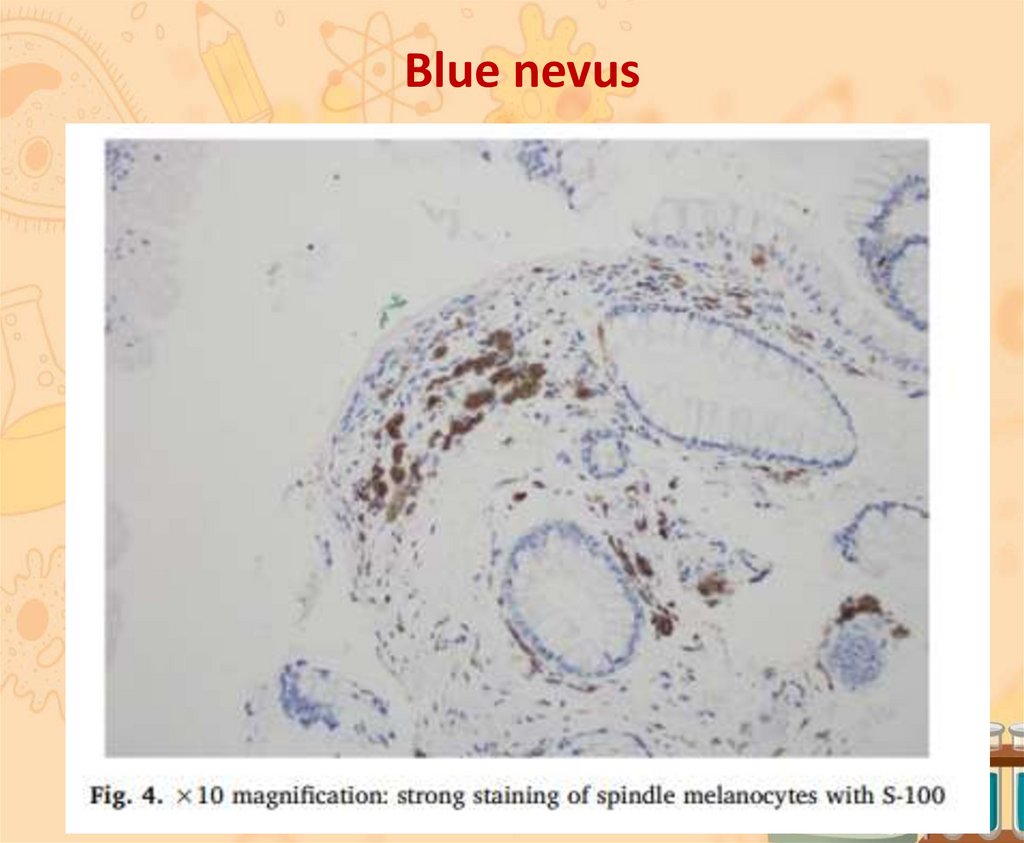 Blue nevus

Fig. 4. ×10 magnification: strong staining of spindle melanocytes with S-100